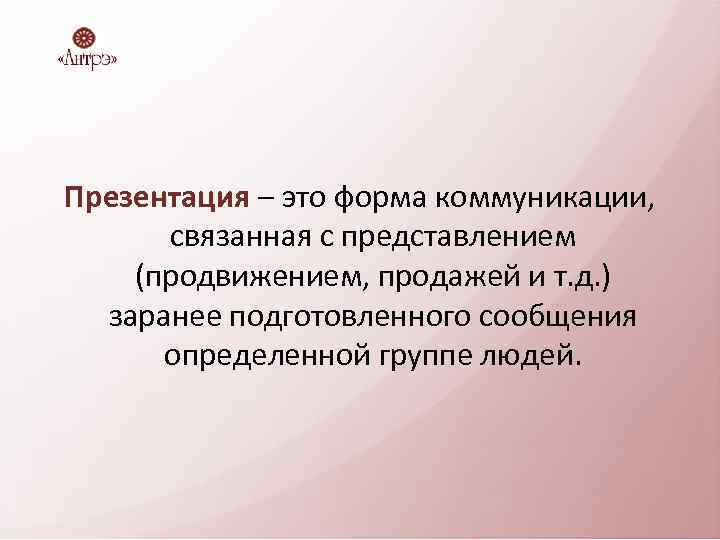 «Антрэ»

Презентация – это форма коммуникации, связанная с представлением (продвижением, продажей и т.д.) заранее подготовленного сообщения определенной группе людей.